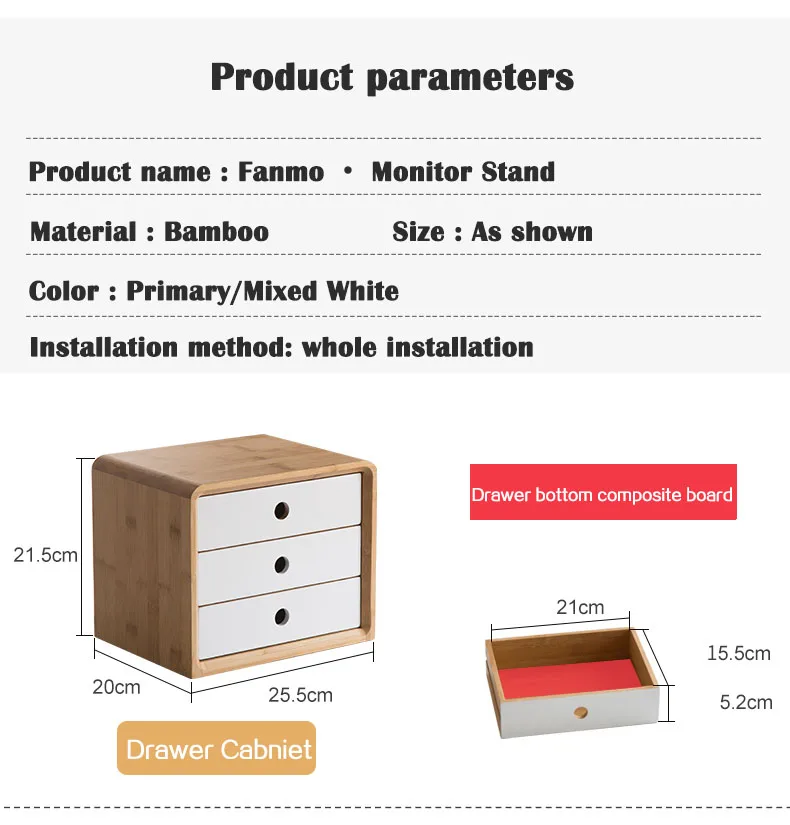 Product parameters

Product name : Fanmo · Monitor Stand

Material : Bamboo

Size : As shown

Color : Primary/Mixed White

Installation method: whole installation

21.5cm

20cm

25.5cm

Drawer Cabniet

Drawer bottom composite board

21cm

15.5cm

5.2cm